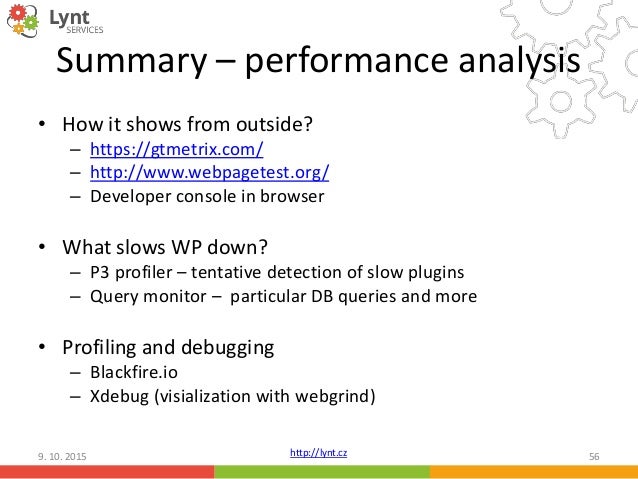 Lynt
SERVICES

Summary – performance analysis

• How it shows from outside?
– https://gtmetrix.com/
– http://www.webpagetest.org/
– Developer console in browser

• What slows WP down?
– P3 profiler – tentative detection of slow plugins
– Query monitor – particular DB queries and more

• Profiling and debugging
– Blackfire.io
– Xdebug (visialization with webgrind)

9. 10. 2015

http://lynt.cz

56